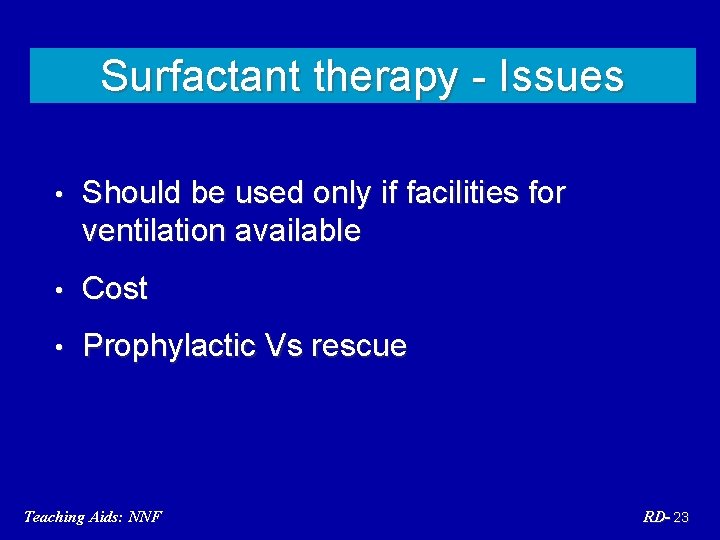 Surfactant therapy - Issues

• Should be used only if facilities for ventilation available

• Cost

• Prophylactic Vs rescue

Teaching Aids: NNF

RD- 23